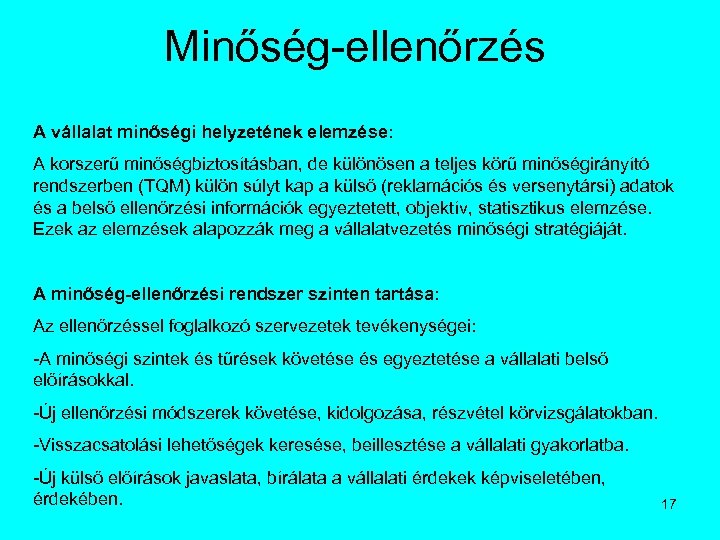 Minőség-ellenőrzés

A vállalat minőségi helyzetének elemzése:

A korszerű minőségbiztosításban, de különösen a teljes körű minőségirányító rendszerben (TQM) külön súlyt kap a külső (reklamációs és versenytársi) adatok és a belső ellenőrzési információk egyeztetett, objektív, statisztikus elemzése. Ezek az elemzések alapozzák meg a vállalatvezetés minőségi stratégiáját.

A minőség-ellenőrzési rendszer szinten tartása:

Az ellenőrzéssel foglalkozó szervezetek tevékenységei:

-A minőségi szintek és tűrések követése és egyeztetése a vállalati belső előírásokkal.

-Új ellenőrzési módszerek követése, kidolgozása, részvétel körvizsgálatokban.

-Visszacsatolási lehetőségek keresése, beillesztése a vállalati gyakorlatba.

-Új külső előírások javaslata, bírálata a vállalati érdekek képviseletében, érdekében.

17